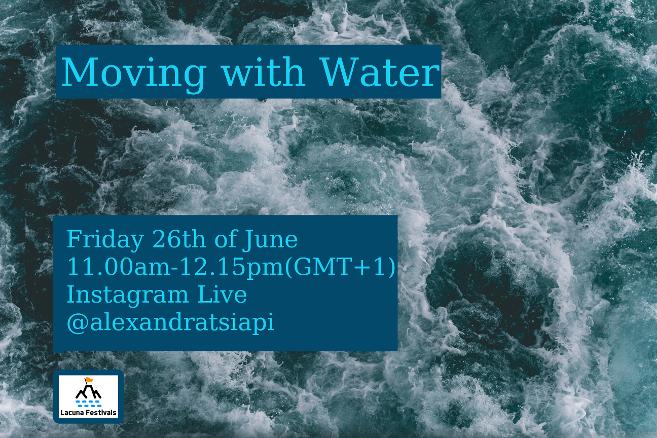 Moving with Water

Friday 26th of June
11.00am-12.15pm(GMT+1)
Instagram Live
@alexandratsiapi

Lacuna Festivals